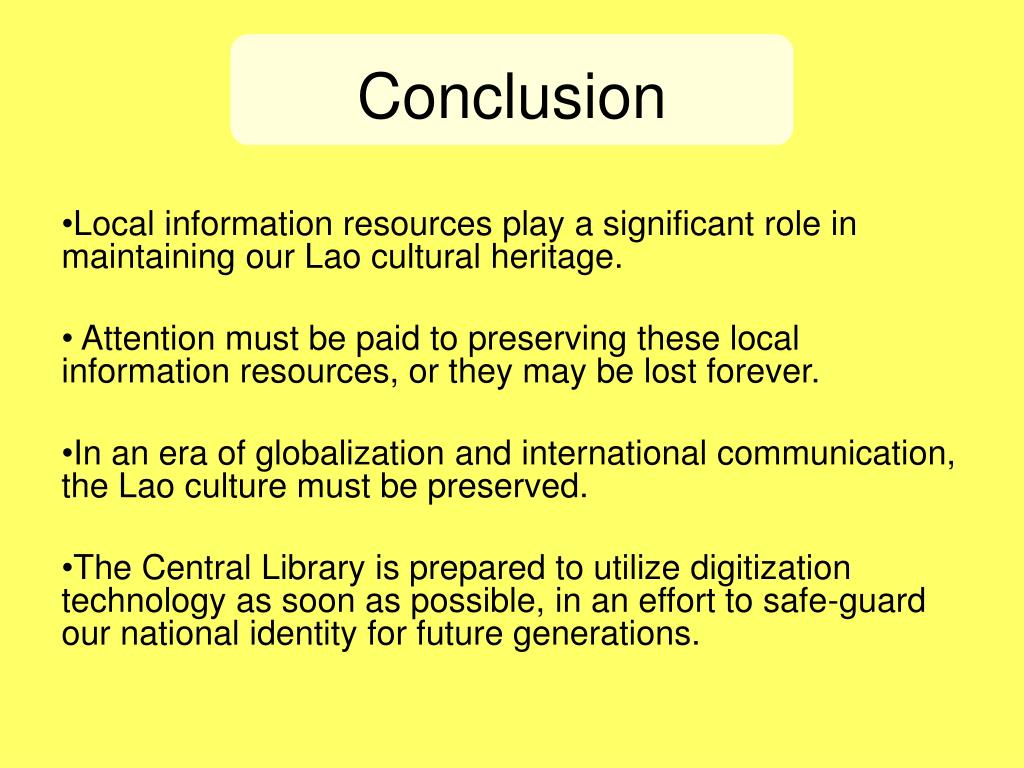 Conclusion

•Local information resources play a significant role in maintaining our Lao cultural heritage.

• Attention must be paid to preserving these local information resources, or they may be lost forever.

•In an era of globalization and international communication, the Lao culture must be preserved.

•The Central Library is prepared to utilize digitization technology as soon as possible, in an effort to safe-guard our national identity for future generations.